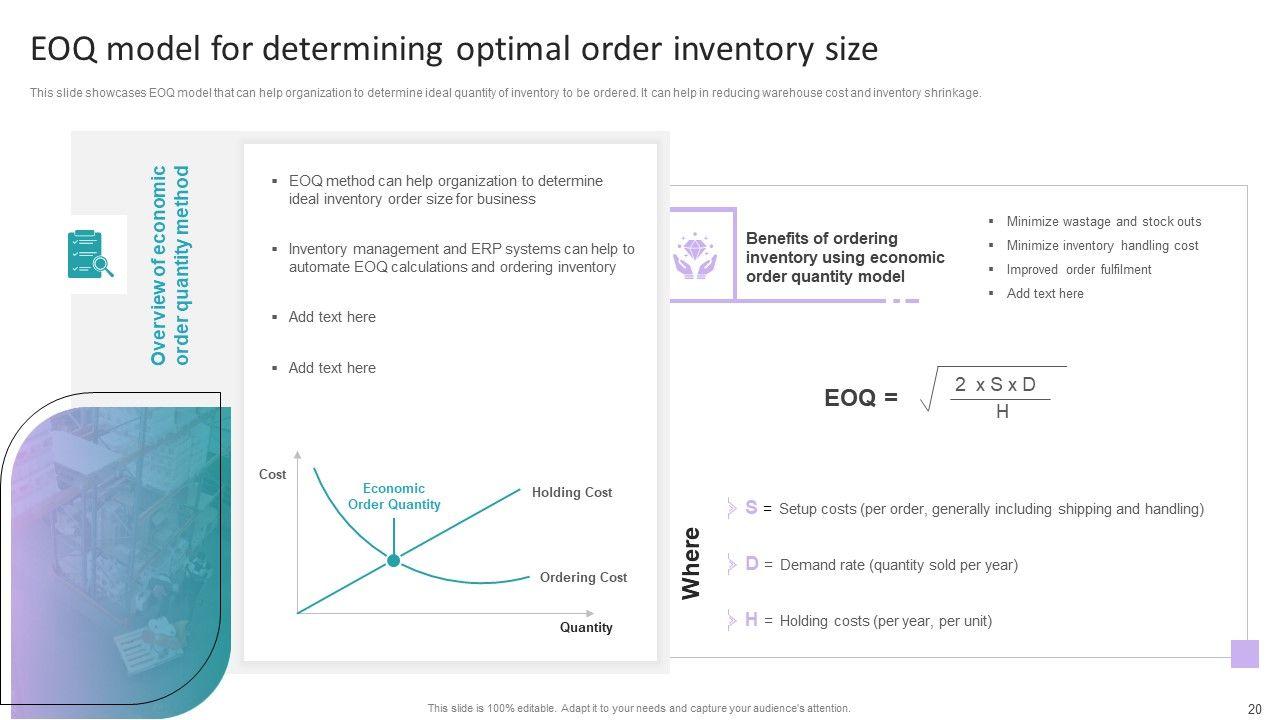 EOQ model for determining optimal order inventory size

This slide showcases EOQ model that can help organization to determine ideal quantity of inventory to be ordered. It can help in reducing warehouse cost and inventory shrinkage.

Overview of economic order quantity method

▪ EOQ method can help organization to determine ideal inventory order size for business

▪ Inventory management and ERP systems can help to automate EOQ calculations and ordering inventory

▪ Add text here

▪ Add text here

Cost

Economic Order Quantity

Holding Cost

Ordering Cost

Quantity

Benefits of ordering inventory using economic order quantity model

▪ Minimize wastage and stock outs
▪ Minimize inventory handling cost
▪ Improved order fulfilment
▪ Add text here

EOQ = $\sqrt{\frac{2 \times S \times D}{H}}$

Where

S = Setup costs (per order, generally including shipping and handling)

D = Demand rate (quantity sold per year)

H = Holding costs (per year, per unit)

This slide is 100% editable. Adapt it to your needs and capture your audience's attention.

20